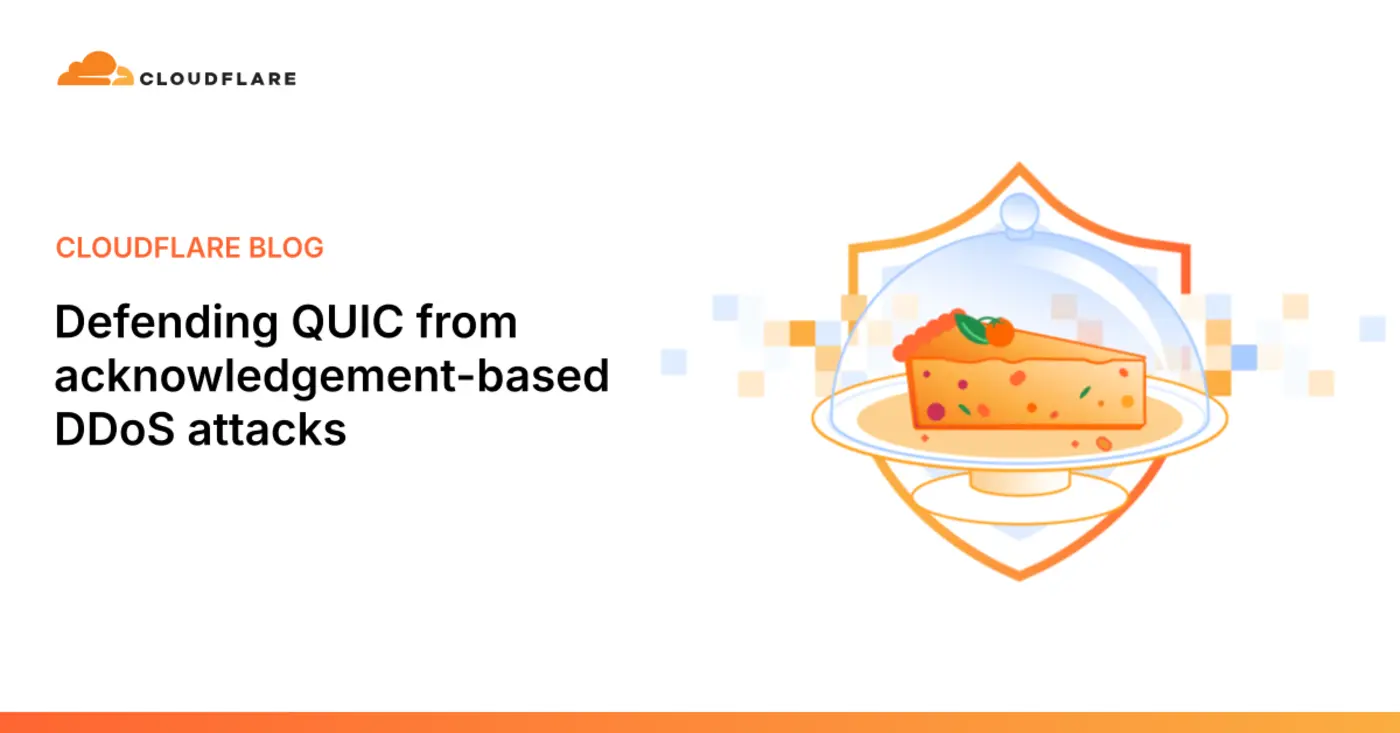 CLOUDFLARE

CLOUDFLARE BLOG

Defending QUIC from acknowledgement-based DDoS attacks